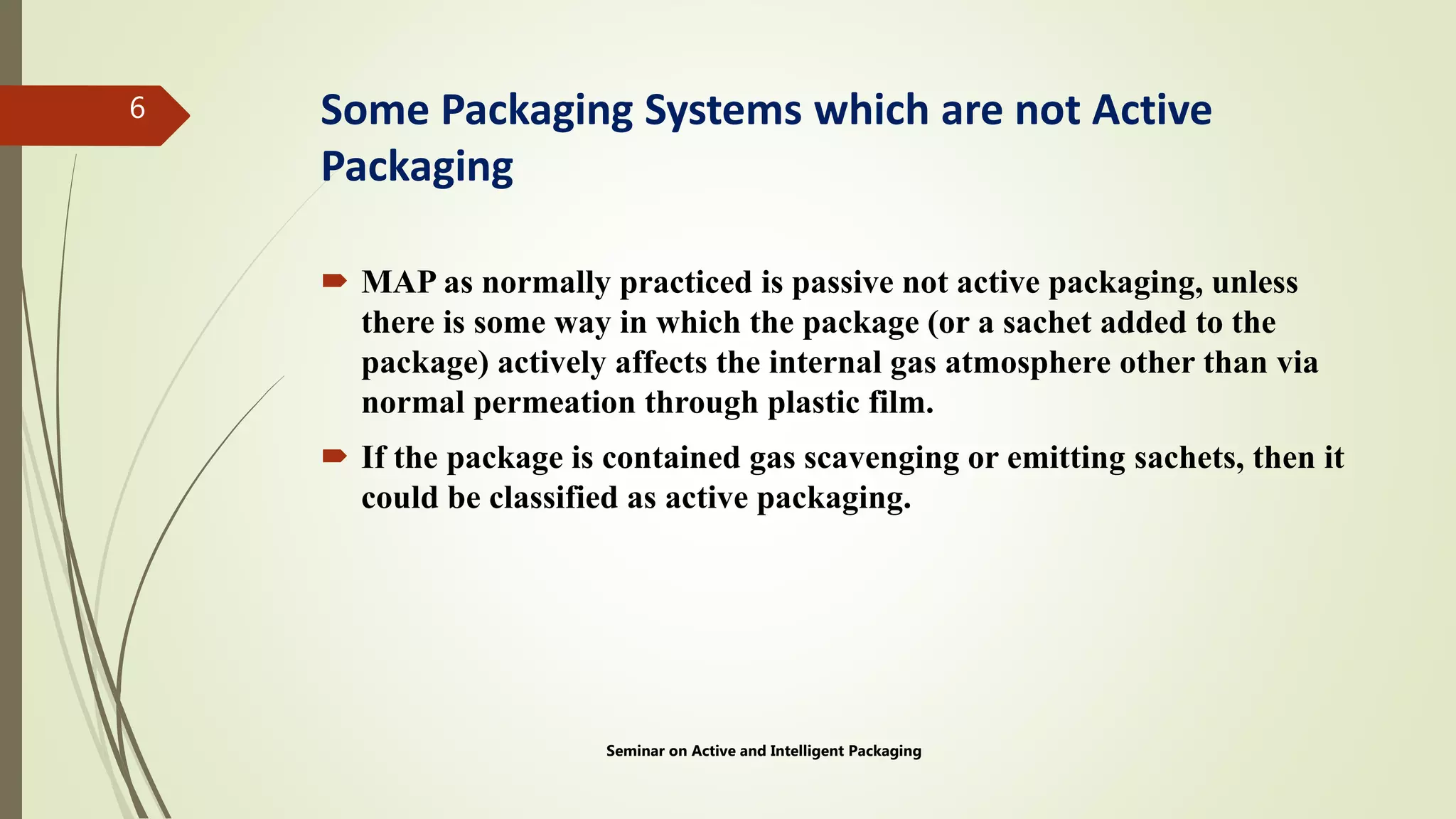 6

Some Packaging Systems which are not Active Packaging

MAP as normally practiced is passive not active packaging, unless there is some way in which the package (or a sachet added to the package) actively affects the internal gas atmosphere other than via normal permeation through plastic film.

If the package is contained gas scavenging or emitting sachets, then it could be classified as active packaging.

Seminar on Active and Intelligent Packaging